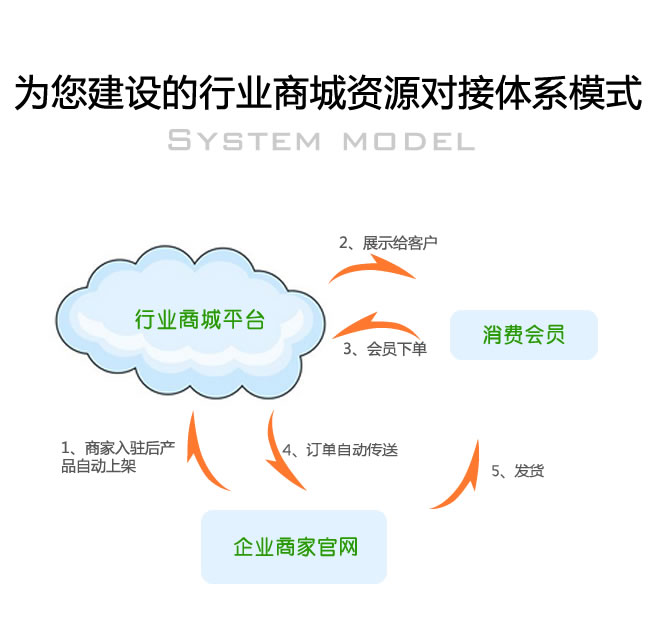 为您建设的行业商城资源对接体系模式

SYSTEM MODEL

2、展示给客户

行业商城平台

消费会员

3、会员下单

1、商家入驻后产品自动上架

4、订单自动传送

5、发货

企业商家官网